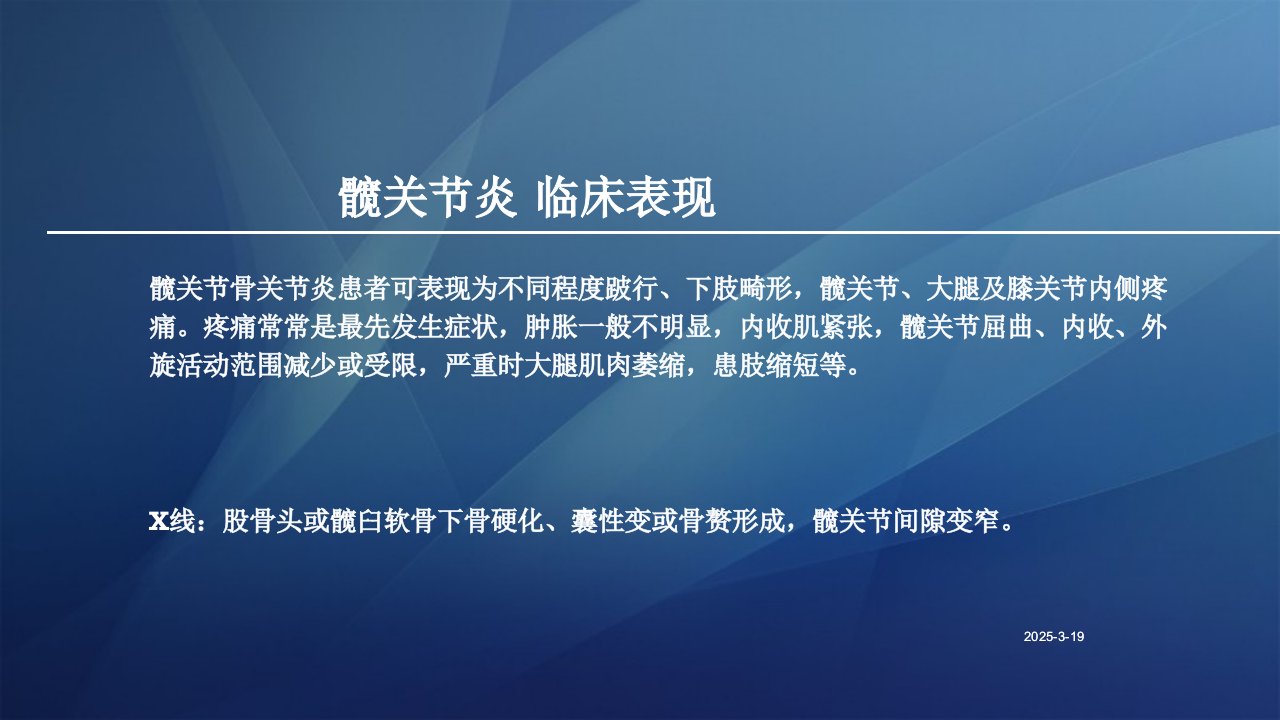 髋关节炎 临床表现

髋关节骨关节炎患者可表现为不同程度跛行、下肢畸形，髋关节、大腿及膝关节内侧疼痛。疼痛常常是最先发生症状，肿胀一般不明显，内收肌紧张，髋关节屈曲、内收、外旋活动范围减少或受限，严重时大腿肌肉萎缩，患肢缩短等。

X线：股骨头或髋臼软骨下骨硬化、囊性变或骨赘形成，髋关节间隙变窄。

2025-3-19